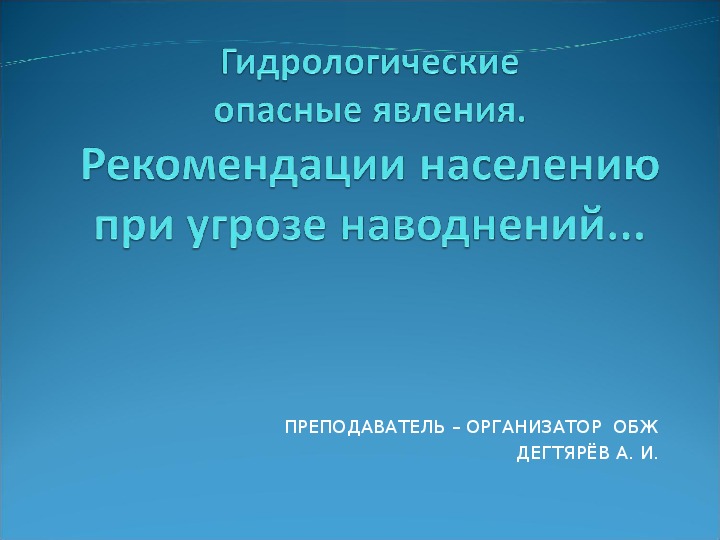 Гидрологические опасные явления.
Рекомендации населению при угрозе наводнений…

ПРЕПОДАВАТЕЛЬ – ОРГАНИЗАТОР ОБЖ
ДЕГТЯРЁВ А. И.